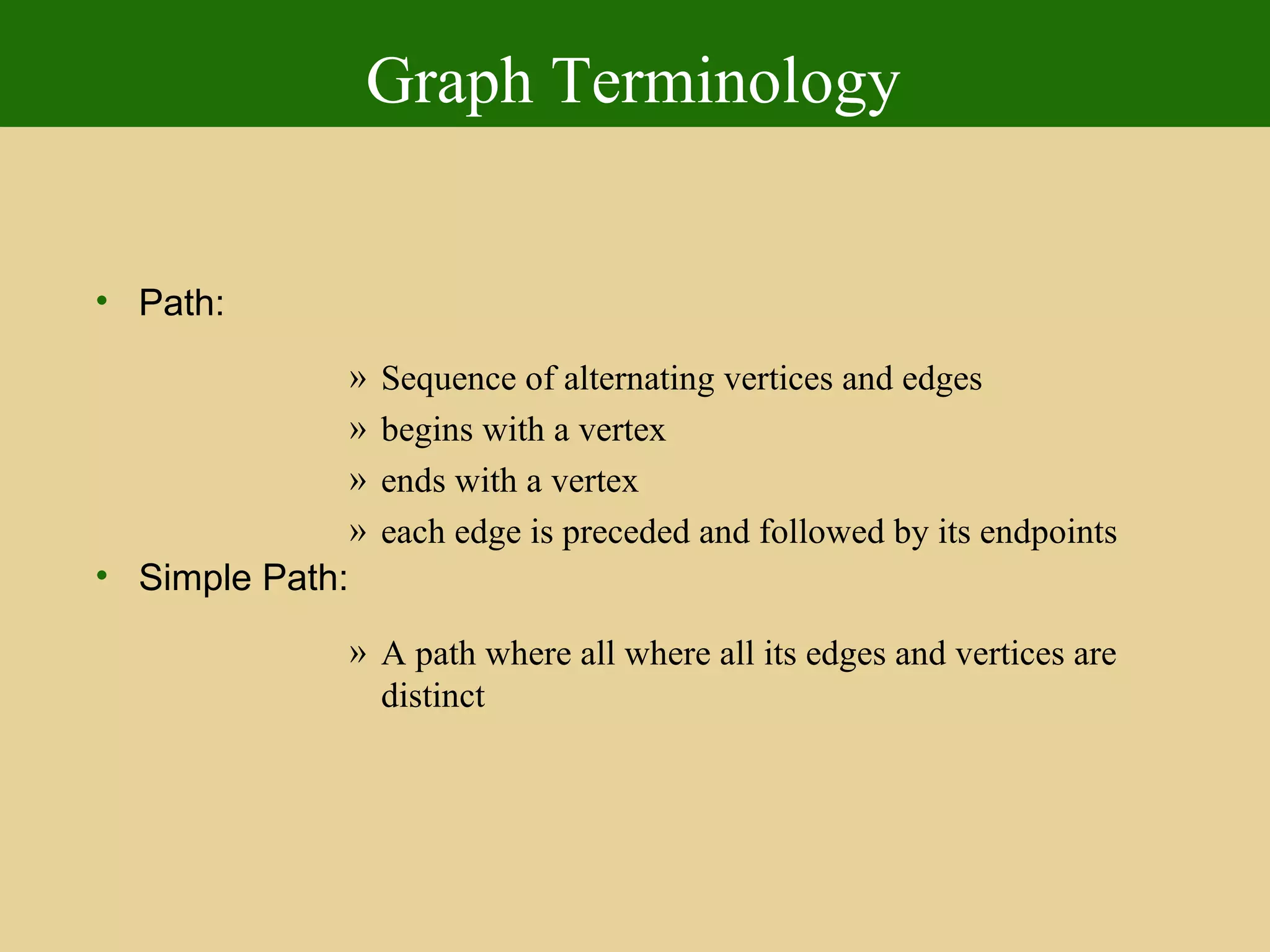 Graph Terminology

• Path:

» Sequence of alternating vertices and edges
» begins with a vertex
» ends with a vertex
» each edge is preceded and followed by its endpoints

• Simple Path:

» A path where all where all its edges and vertices are distinct